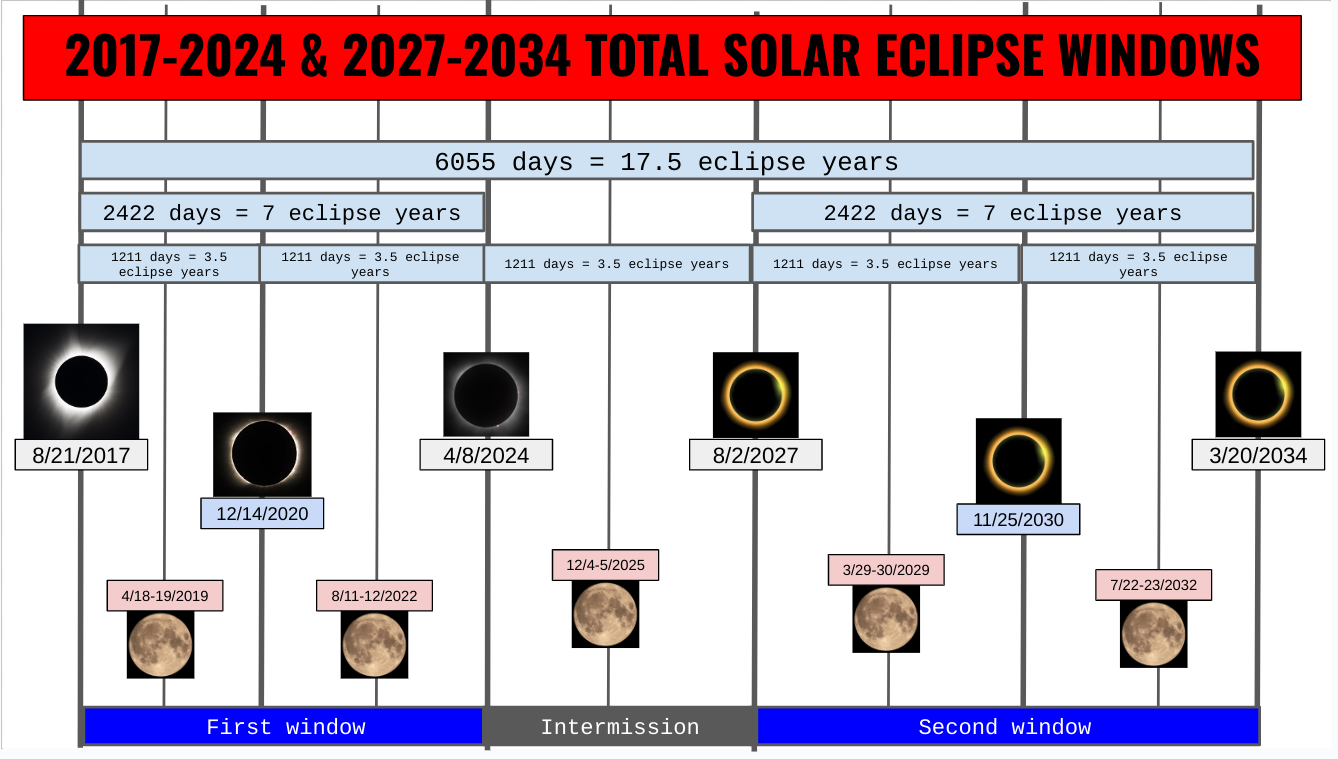 2017-2024 & 2027-2034 TOTAL SOLAR ECLIPSE WINDOWS

6055 days = 17.5 eclipse years

2422 days = 7 eclipse years

2422 days = 7 eclipse years

1211 days = 3.5 eclipse years

1211 days = 3.5 eclipse years

1211 days = 3.5 eclipse years

1211 days = 3.5 eclipse years

1211 days = 3.5 eclipse years

8/21/2017

12/14/2020

4/8/2024

8/2/2027

11/25/2030

3/20/2034

4/18-19/2019

8/11-12/2022

12/4-5/2025

3/29-30/2029

7/22-23/2032

First window

Intermission

Second window